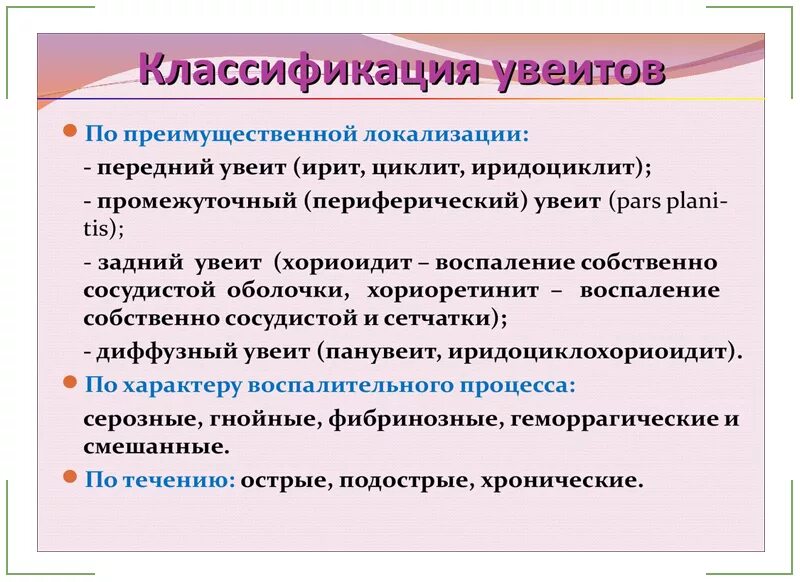 Классификация увеитов

По преимущественной локализации:

- передний увеит (ирит, циклит, иридоциклит);

- промежуточный (периферический) увеит (pars planitis);

- задний увеит (хориоидит – воспаление собственно сосудистой оболочки, хориоретинит – воспаление собственно сосудистой и сетчатки);

- диффузный увеит (панувеит, иридоциклохориоидит).

По характеру воспалительного процесса:

серозные, гнойные, фибринозные, геморрагические и смешанные.

По течению: острые, подострые, хронические.